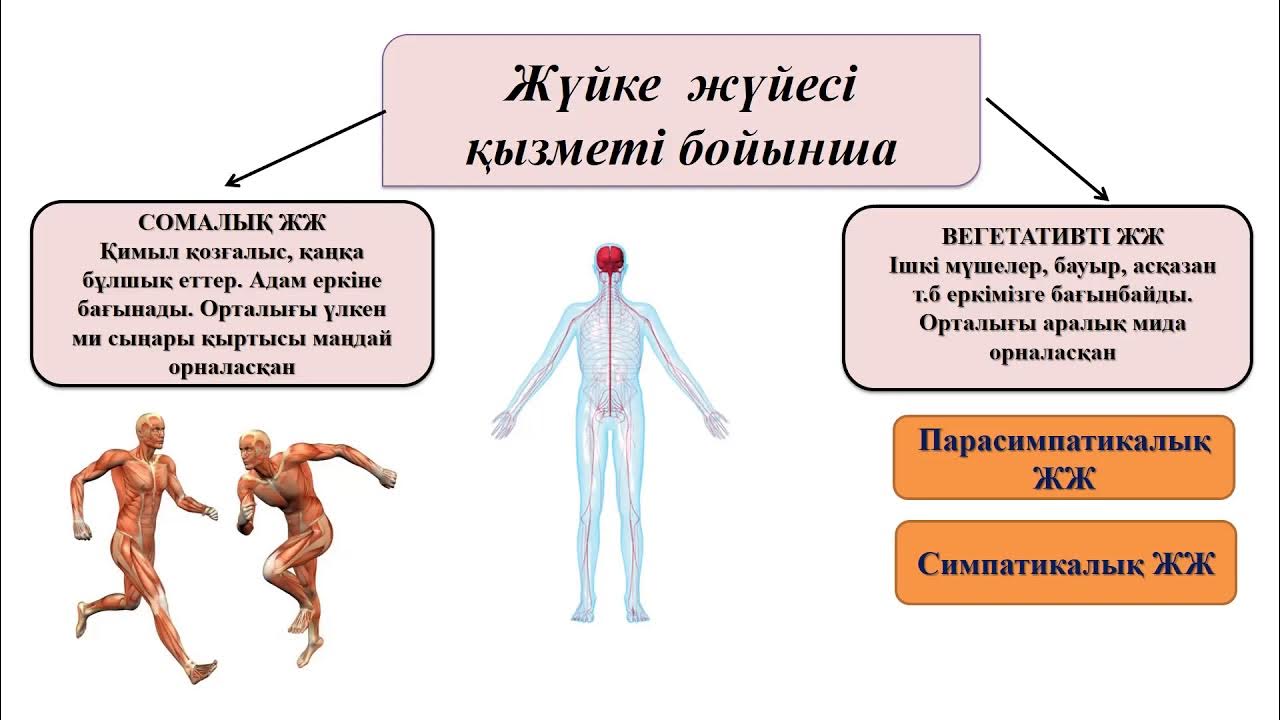 Жүйке жүйесі қызметі бойынша

СОМАЛЫҚ ЖЖ
Қимыл қозғалыс, қаңқа бұлшық еттер. Адам еркіне бағынады. Орталығы үлкен ми сыңары қыртысы маңдай орналасқан

ВЕГЕТАТИВТІ ЖЖ
Ішкі мүшелер, бауыр, асқазан т.б еркімізге бағынбайды. Орталығы аралық мида орналасқан

Парасимпатикалық ЖЖ

Симпатикалық ЖЖ